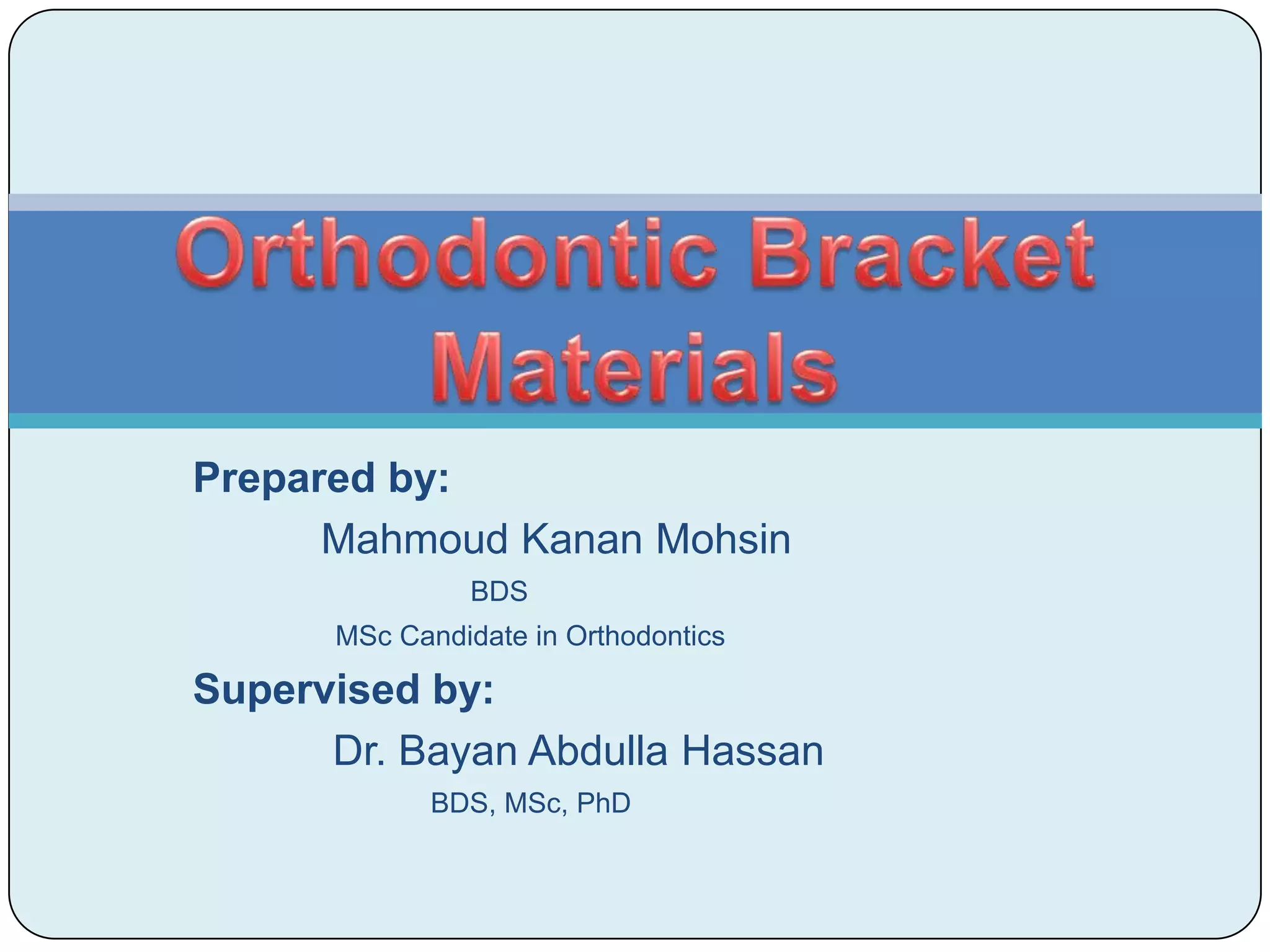 Orthodontic Bracket Materials

Prepared by:

Mahmoud Kanan Mohsin

BDS

MSc Candidate in Orthodontics

Supervised by:

Dr. Bayan Abdulla Hassan

BDS, MSc, PhD